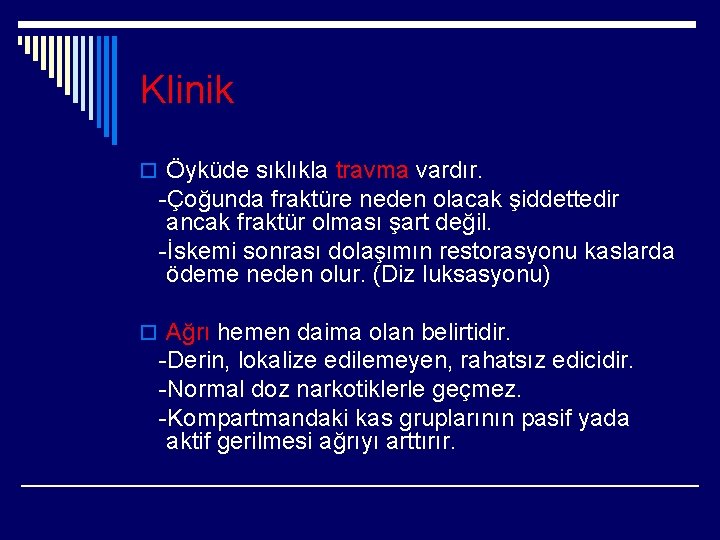 Klinik

Öyküde sıklıkla travma vardır.
-Çoğunda fraktüre neden olacak şiddettedir ancak fraktür olması şart değil.
-İskemi sonrası dolaşımın restorasyonu kaslarda ödeme neden olur. (Diz luksasyonu)

Ağrı hemen daima olan belirtidir.
-Derin, lokalize edilemeyen, rahatsız edicidir.
-Normal doz narkotiklerle geçmez.
-Kompartmandaki kas gruplarının pasif yada aktif gerilmesi ağrıyı arttırır.